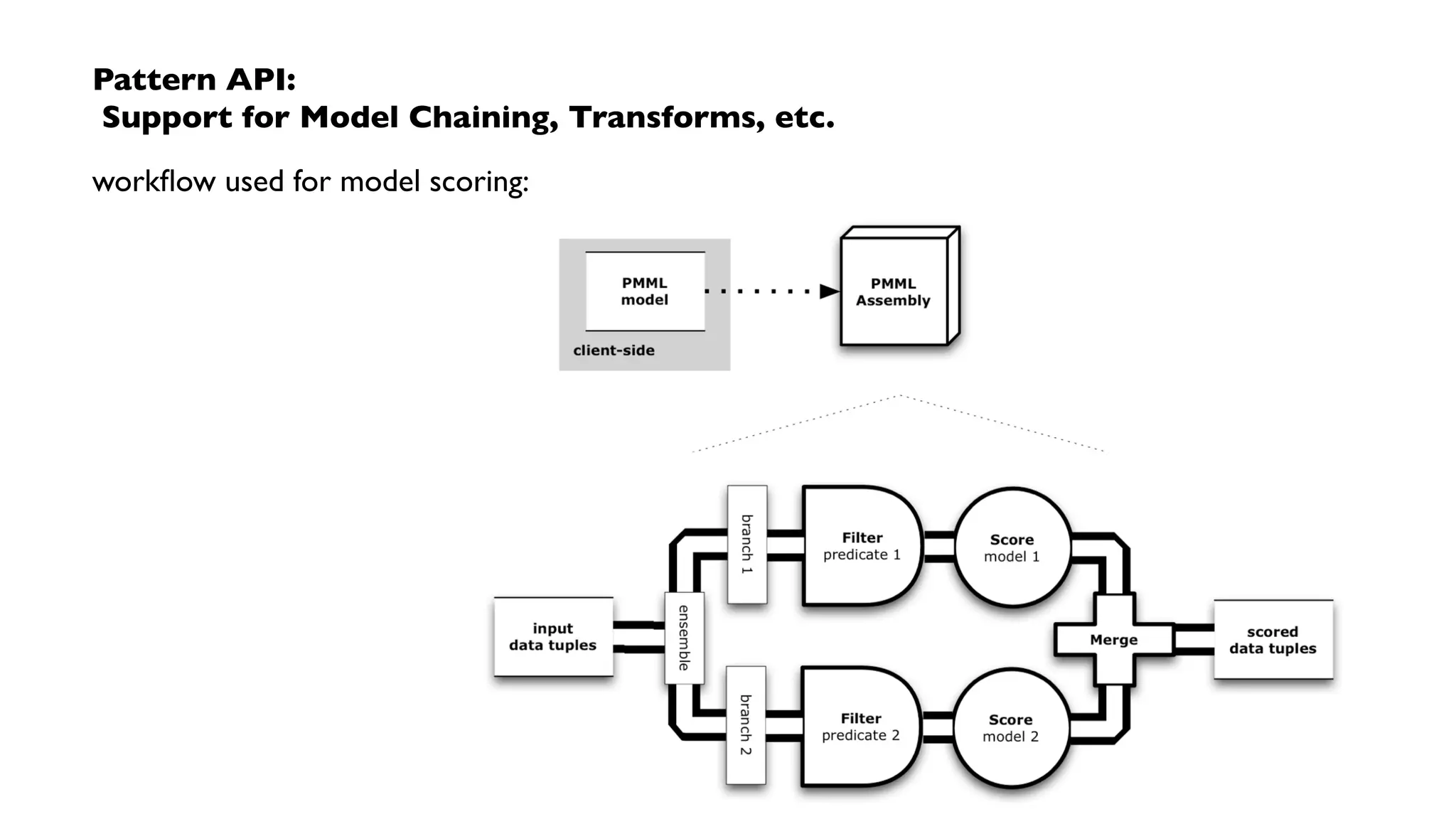 Pattern API:
Support for Model Chaining, Transforms, etc.

workflow used for model scoring:

PMML model

client-side

PMML Assembly

input data tuples

ensemble

branch 1

Filter predicate 1

Score model 1

branch 2

Filter predicate 2

Score model 2

Merge

scored data tuples